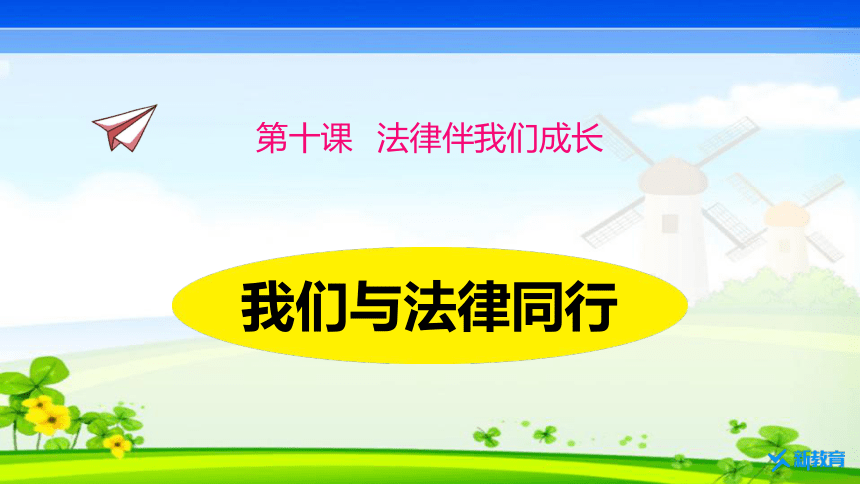 第十课　法律伴我们成长

我们与法律同行

新教育